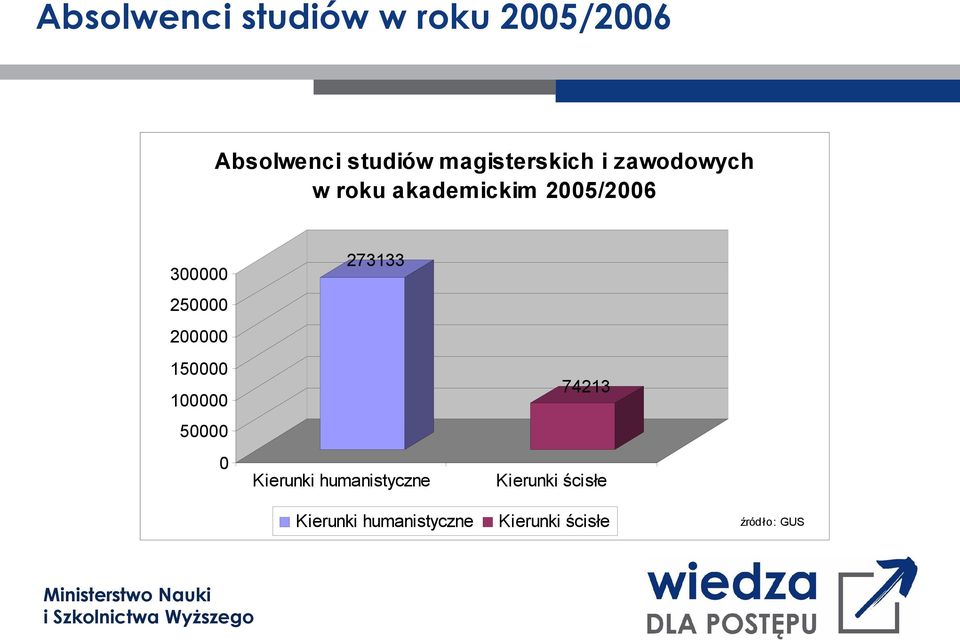 Absolwenci studiów w roku 2005/2006

Absolwenci studiów magisterskich i zawodowych w roku akademickim 2005/2006

300000
250000
200000
150000
100000
50000
0

273133
74213

Kierunki humanistyczne
Kierunki ścisłe

Kierunki humanistyczne Kierunki ścisłe

źródło: GUS

Ministerstwo Nauki i Szkolnictwa Wyższego

wiedza DLA POSTĘPU